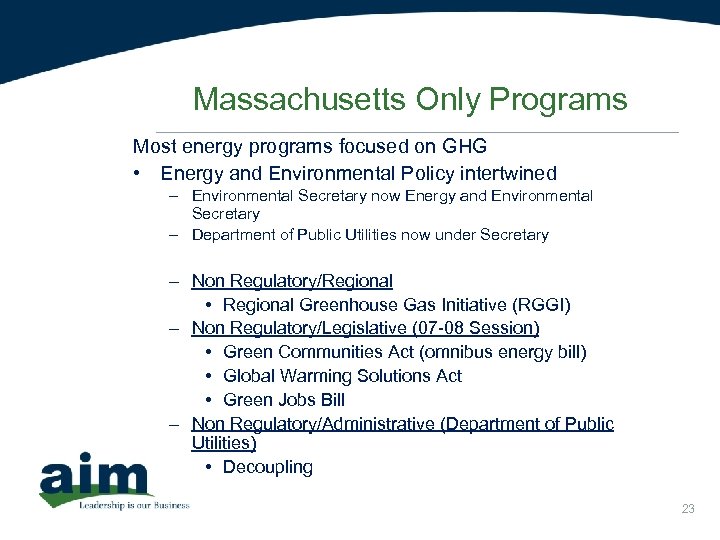 Massachusetts Only Programs

Most energy programs focused on GHG

• Energy and Environmental Policy intertwined
 – Environmental Secretary now Energy and Environmental Secretary
 – Department of Public Utilities now under Secretary

 – Non Regulatory/Regional
  • Regional Greenhouse Gas Initiative (RGGI)
 – Non Regulatory/Legislative (07-08 Session)
  • Green Communities Act (omnibus energy bill)
  • Global Warming Solutions Act
  • Green Jobs Bill
 – Non Regulatory/Administrative (Department of Public Utilities)
  • Decoupling

aim
Leadership is our Business

23